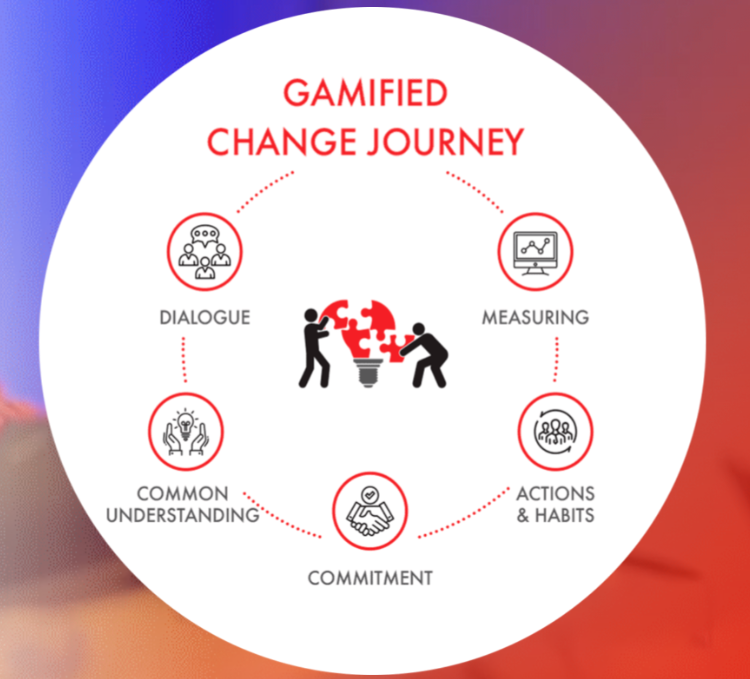 GAMIFIED CHANGE JOURNEY

DIALOGUE

MEASURING

COMMON UNDERSTANDING

ACTIONS & HABITS

COMMITMENT